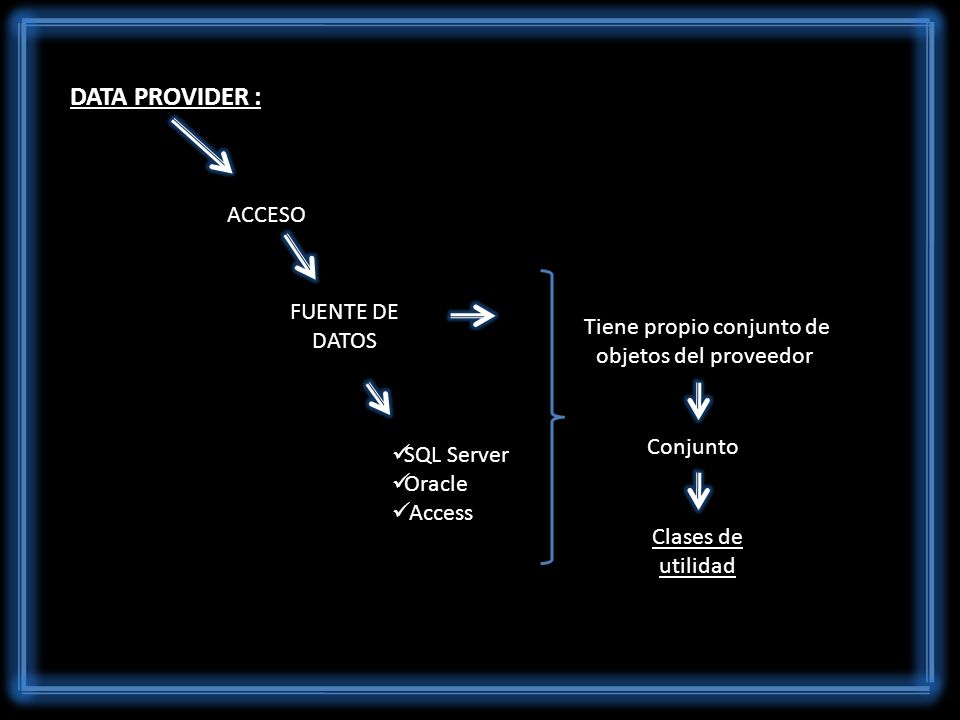 DATA PROVIDER :

ACCESO

FUENTE DE DATOS

✓SQL Server
✓Oracle
✓Access

Tiene propio conjunto de objetos del proveedor

Conjunto

Clases de utilidad